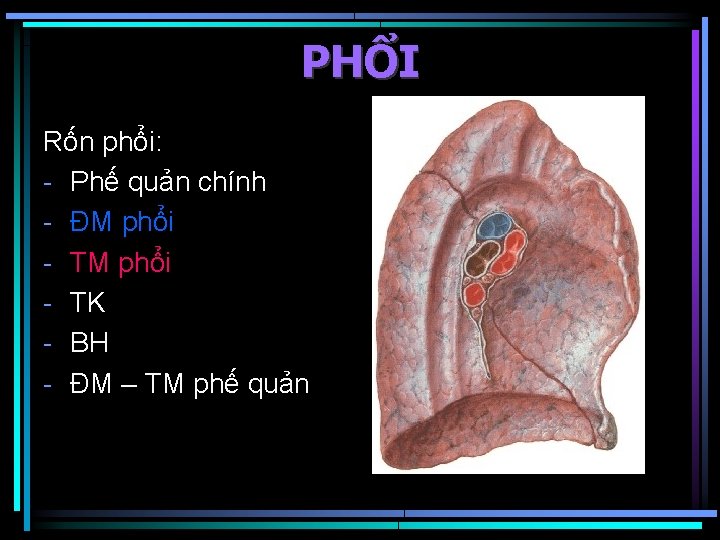 PHỔI

Rốn phổi:
- Phế quản chính
- ĐM phổi
- TM phổi
- TK
- BH
- ĐM – TM phế quản